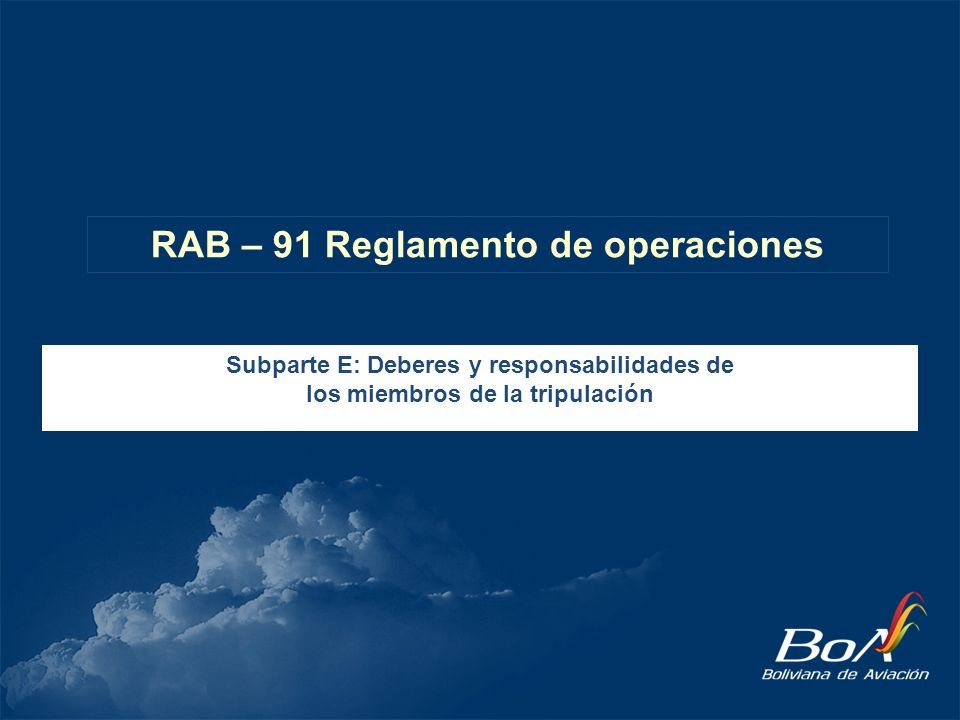 RAB – 91 Reglamento de operaciones

Subparte E: Deberes y responsabilidades de los miembros de la tripulación

BoA
Boliviana de Aviación